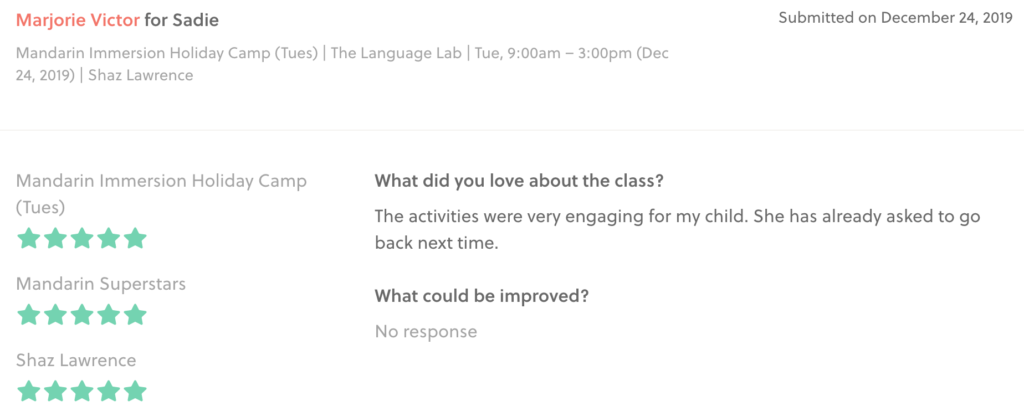 Marjorie Victor for Sadie

Submitted on December 24, 2019

Mandarin Immersion Holiday Camp (Tues) | The Language Lab | Tue, 9:00am – 3:00pm (Dec 24, 2019) | Shaz Lawrence

Mandarin Immersion Holiday Camp (Tues)

Mandarin Superstars

Shaz Lawrence

What did you love about the class?

The activities were very engaging for my child. She has already asked to go back next time.

What could be improved?

No response